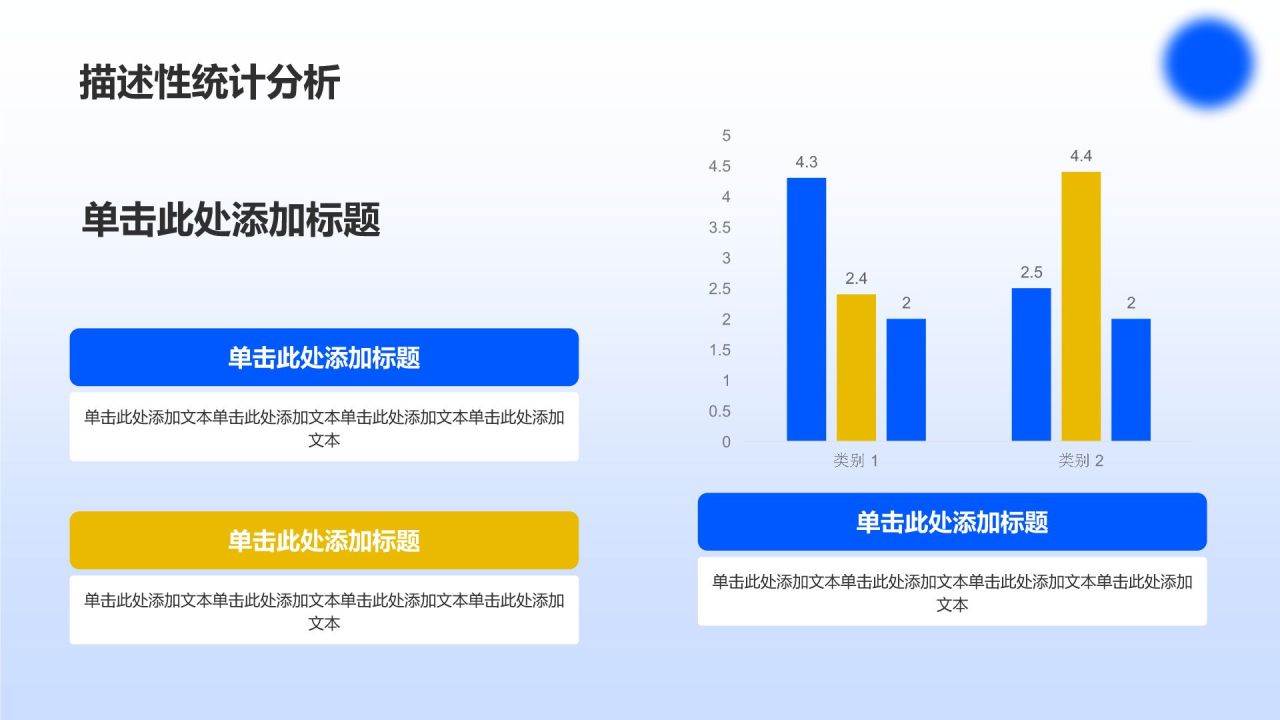 描述性统计分析

单击此处添加标题

单击此处添加标题

单击此处添加文本单击此处添加文本单击此处添加文本单击此处添加文本

单击此处添加标题

单击此处添加文本单击此处添加文本单击此处添加文本单击此处添加文本

5
4.5
4
3.5
3
2.5
2
1.5
1
0.5
0

4.3
2.4
2
2.5
4.4
2

类别 1
类别 2

单击此处添加标题

单击此处添加文本单击此处添加文本单击此处添加文本单击此处添加文本